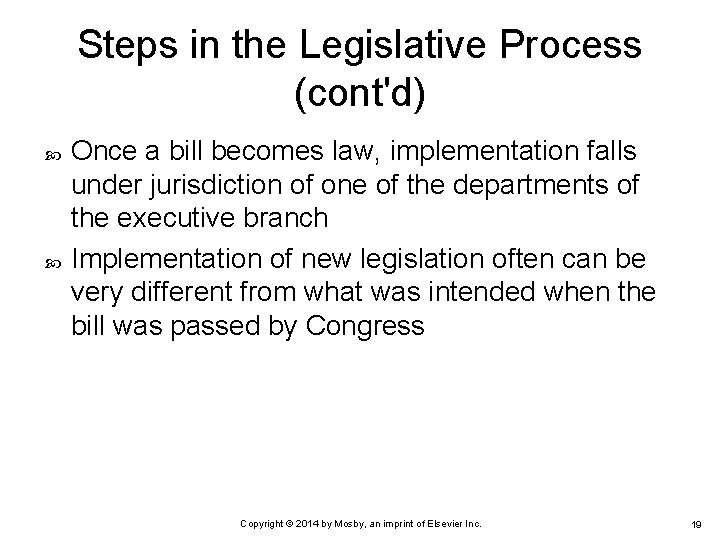 Steps in the Legislative Process (cont'd)

Once a bill becomes law, implementation falls under jurisdiction of one of the departments of the executive branch

Implementation of new legislation often can be very different from what was intended when the bill was passed by Congress

Copyright © 2014 by Mosby, an imprint of Elsevier Inc.

19